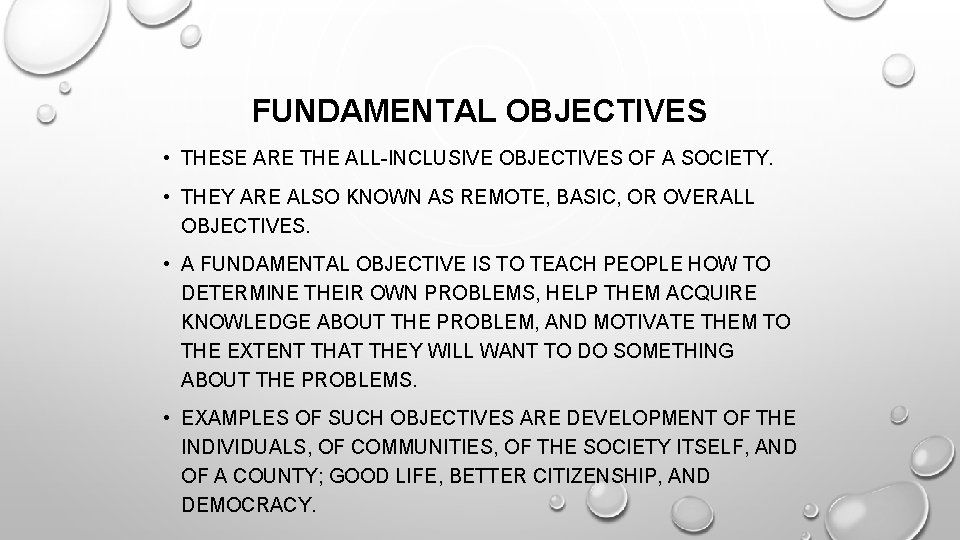 FUNDAMENTAL OBJECTIVES

• THESE ARE THE ALL-INCLUSIVE OBJECTIVES OF A SOCIETY.

• THEY ARE ALSO KNOWN AS REMOTE, BASIC, OR OVERALL OBJECTIVES.

• A FUNDAMENTAL OBJECTIVE IS TO TEACH PEOPLE HOW TO DETERMINE THEIR OWN PROBLEMS, HELP THEM ACQUIRE KNOWLEDGE ABOUT THE PROBLEM, AND MOTIVATE THEM TO THE EXTENT THAT THEY WILL WANT TO DO SOMETHING ABOUT THE PROBLEMS.

• EXAMPLES OF SUCH OBJECTIVES ARE DEVELOPMENT OF THE INDIVIDUALS, OF COMMUNITIES, OF THE SOCIETY ITSELF, AND OF A COUNTY; GOOD LIFE, BETTER CITIZENSHIP, AND DEMOCRACY.